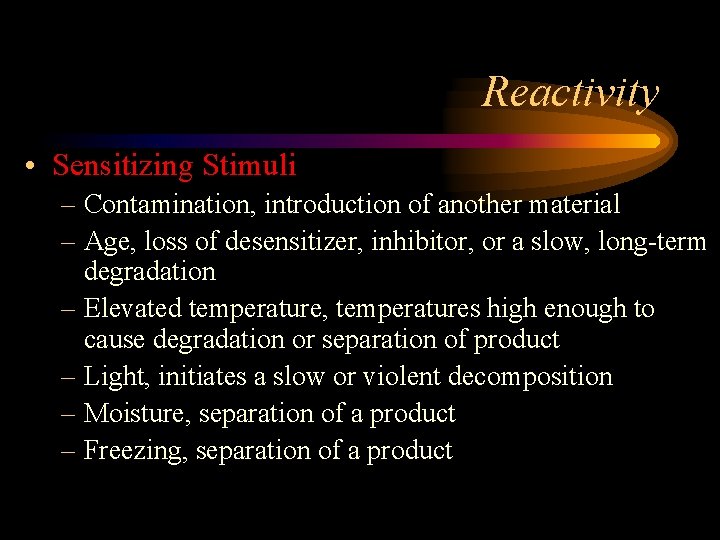 Reactivity

• Sensitizing Stimuli
– Contamination, introduction of another material
– Age, loss of desensitizer, inhibitor, or a slow, long-term degradation
– Elevated temperature, temperatures high enough to cause degradation or separation of product
– Light, initiates a slow or violent decomposition
– Moisture, separation of a product
– Freezing, separation of a product